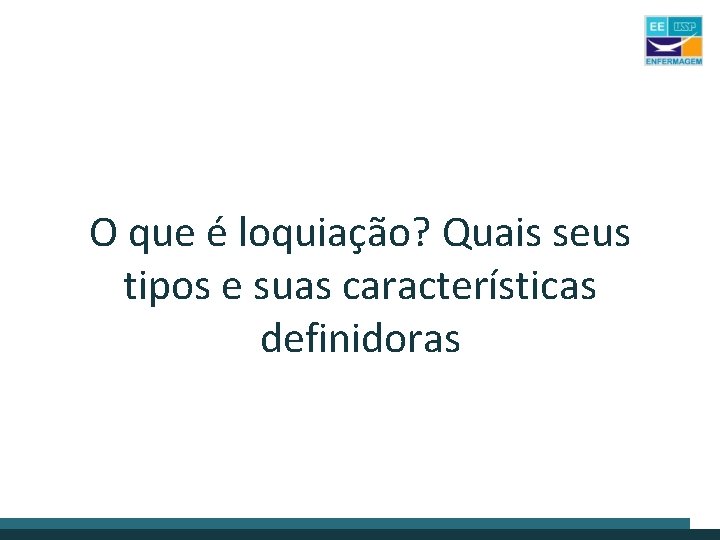 EE USP
ENFERMAGEM

O que é loquiação? Quais seus tipos e suas características definidoras